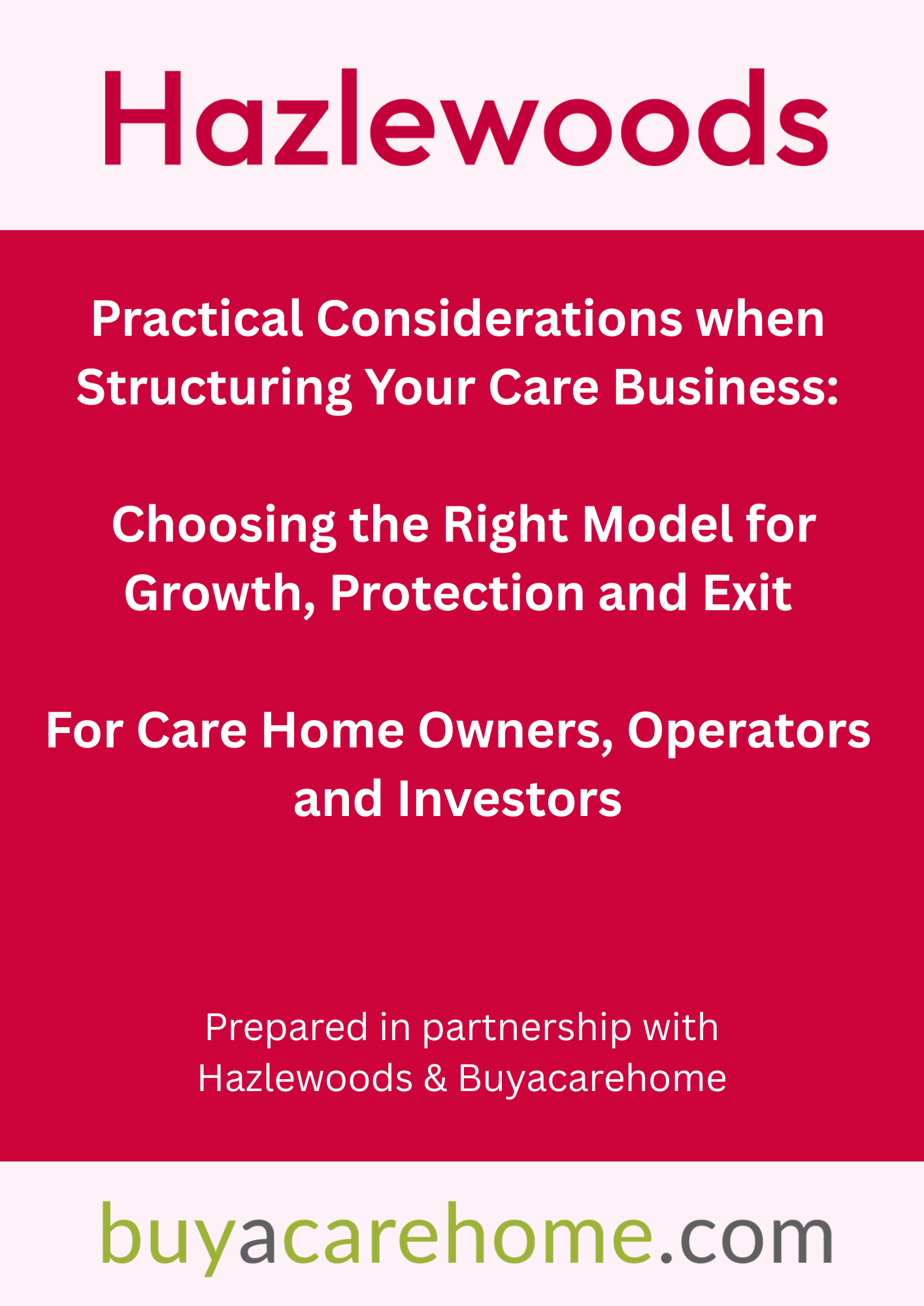 Hazlewoods

Practical Considerations when Structuring Your Care Business:

Choosing the Right Model for Growth, Protection and Exit

For Care Home Owners, Operators and Investors

Prepared in partnership with Hazlewoods & Buyacarehome

buyacarehome.com